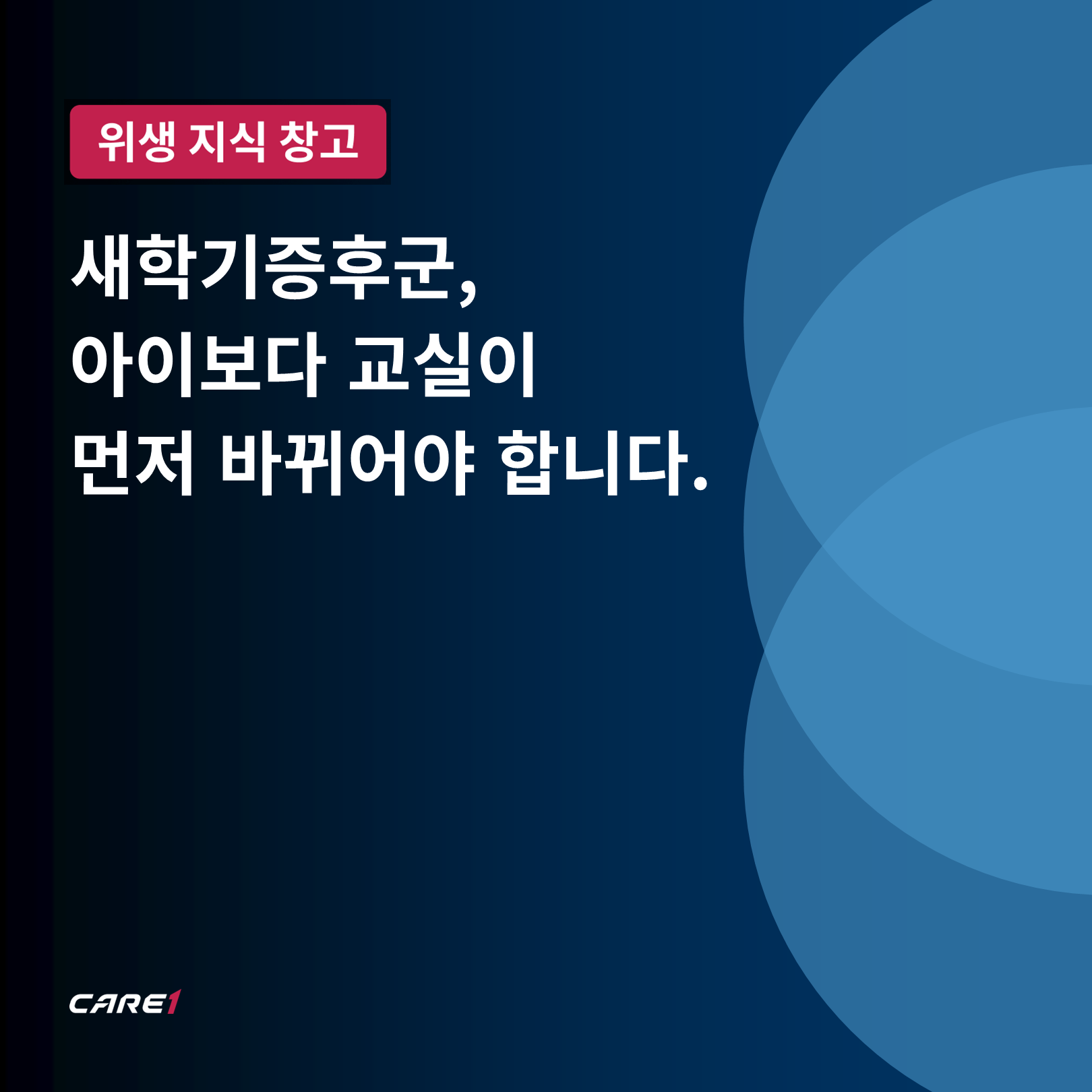 위생 지식 창고

새학기증후군,
아이보다 교실이
먼저 바뀌어야 합니다.

CARE1